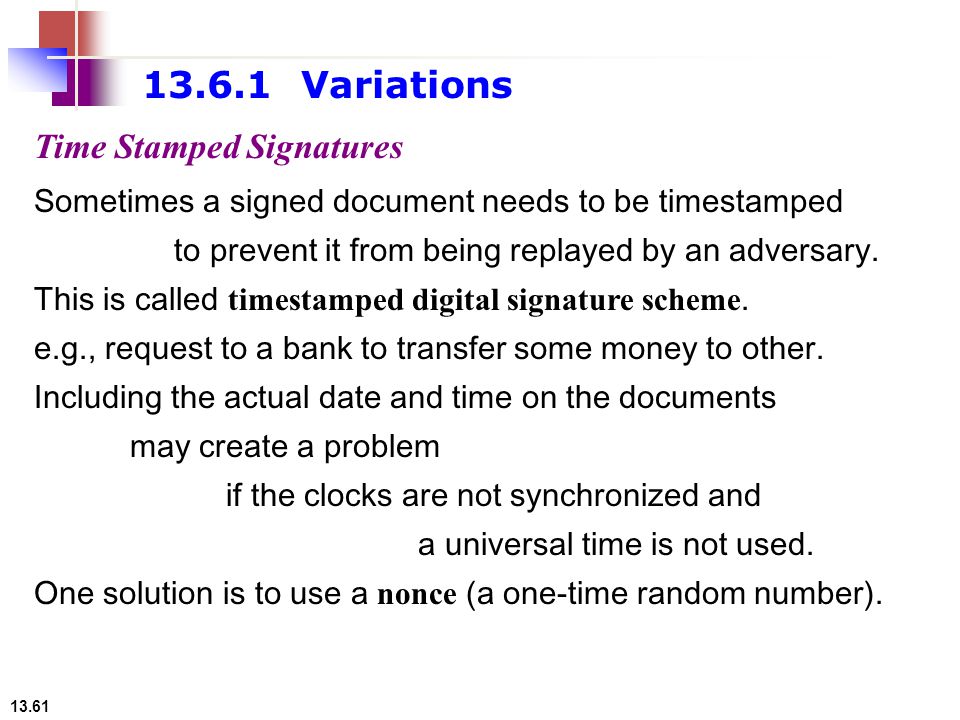 13.6.1 Variations

Time Stamped Signatures

Sometimes a signed document needs to be timestamped to prevent it from being replayed by an adversary.

This is called timestamped digital signature scheme.

e.g., request to a bank to transfer some money to other.

Including the actual date and time on the documents may create a problem if the clocks are not synchronized and a universal time is not used.

One solution is to use a nonce (a one-time random number).

13.61